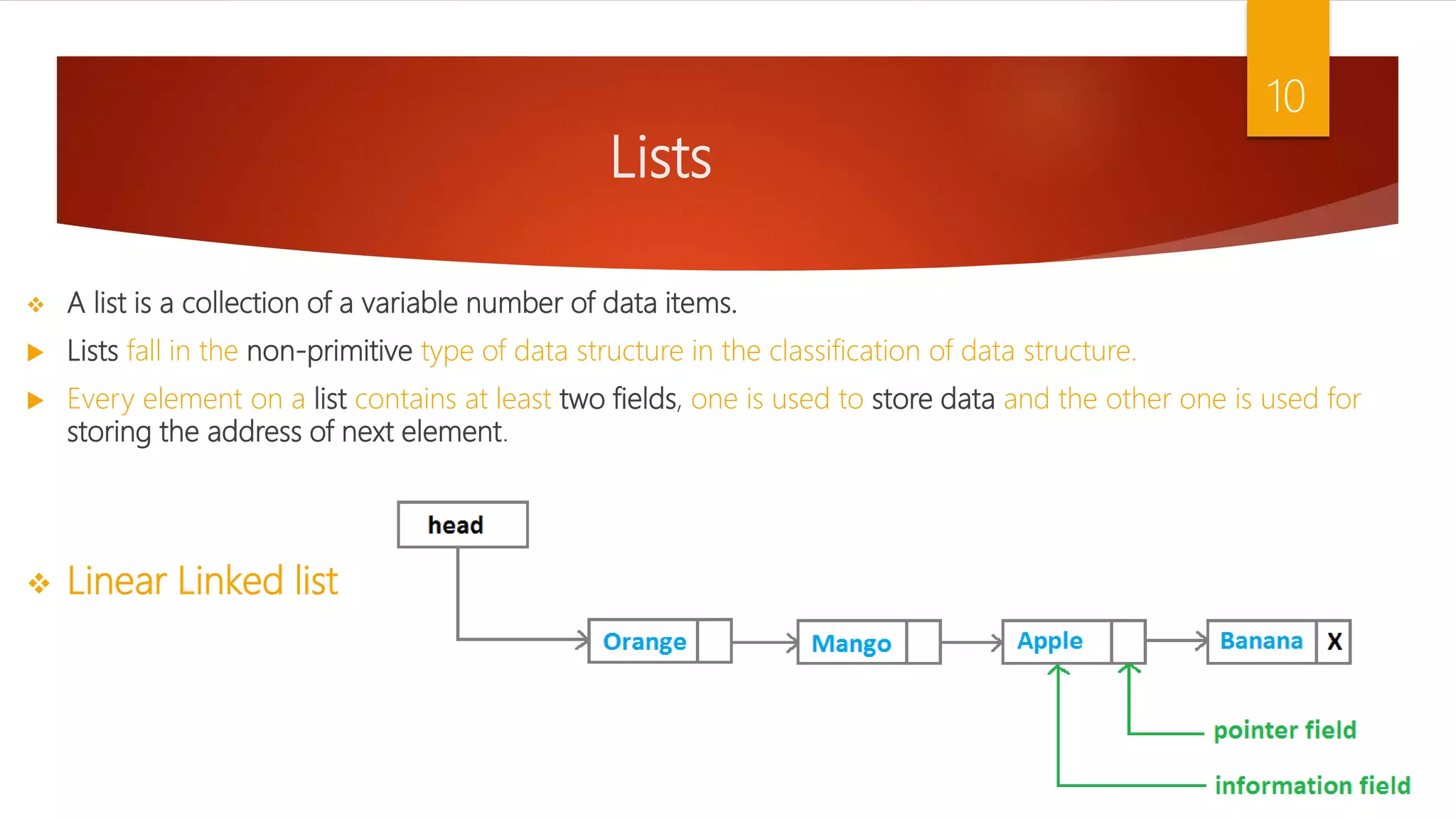 10

Lists

A list is a collection of a variable number of data items.

Lists fall in the non-primitive type of data structure in the classification of data structure.

Every element on a list contains at least two fields, one is used to store data and the other one is used for storing the address of next element.

Linear Linked list

head

Orange

Mango

Apple

Banana

X

pointer field

information field